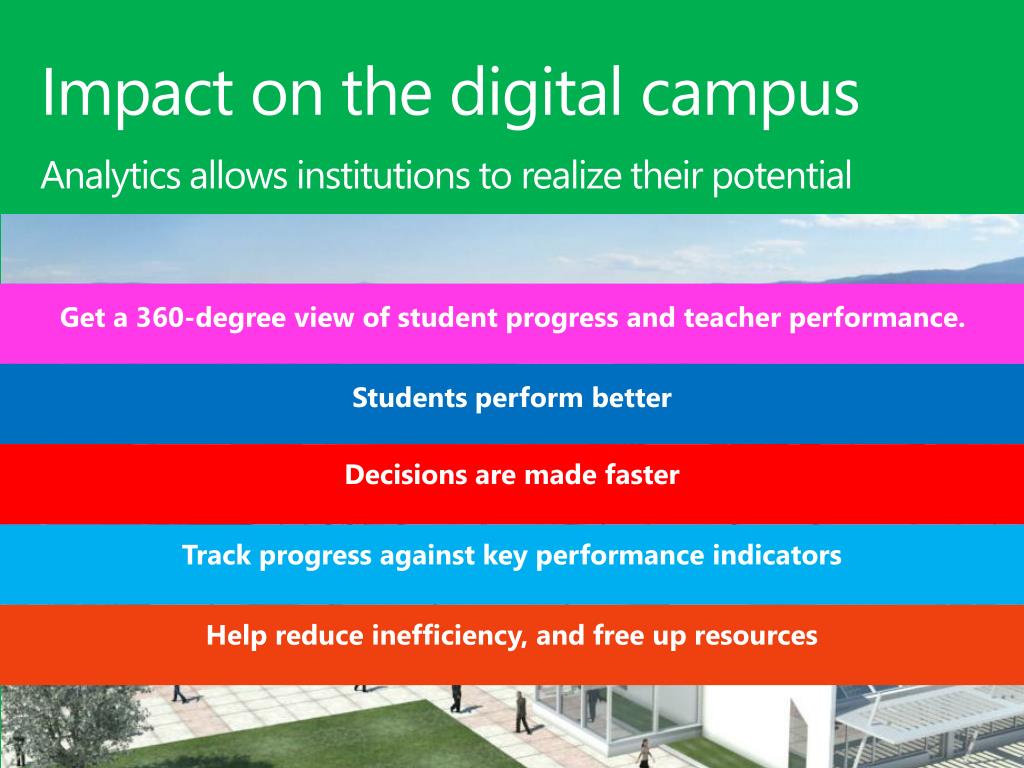 Impact on the digital campus

Analytics allows institutions to realize their potential

Get a 360-degree view of student progress and teacher performance.

Students perform better

Decisions are made faster

Track progress against key performance indicators

Help reduce inefficiency, and free up resources